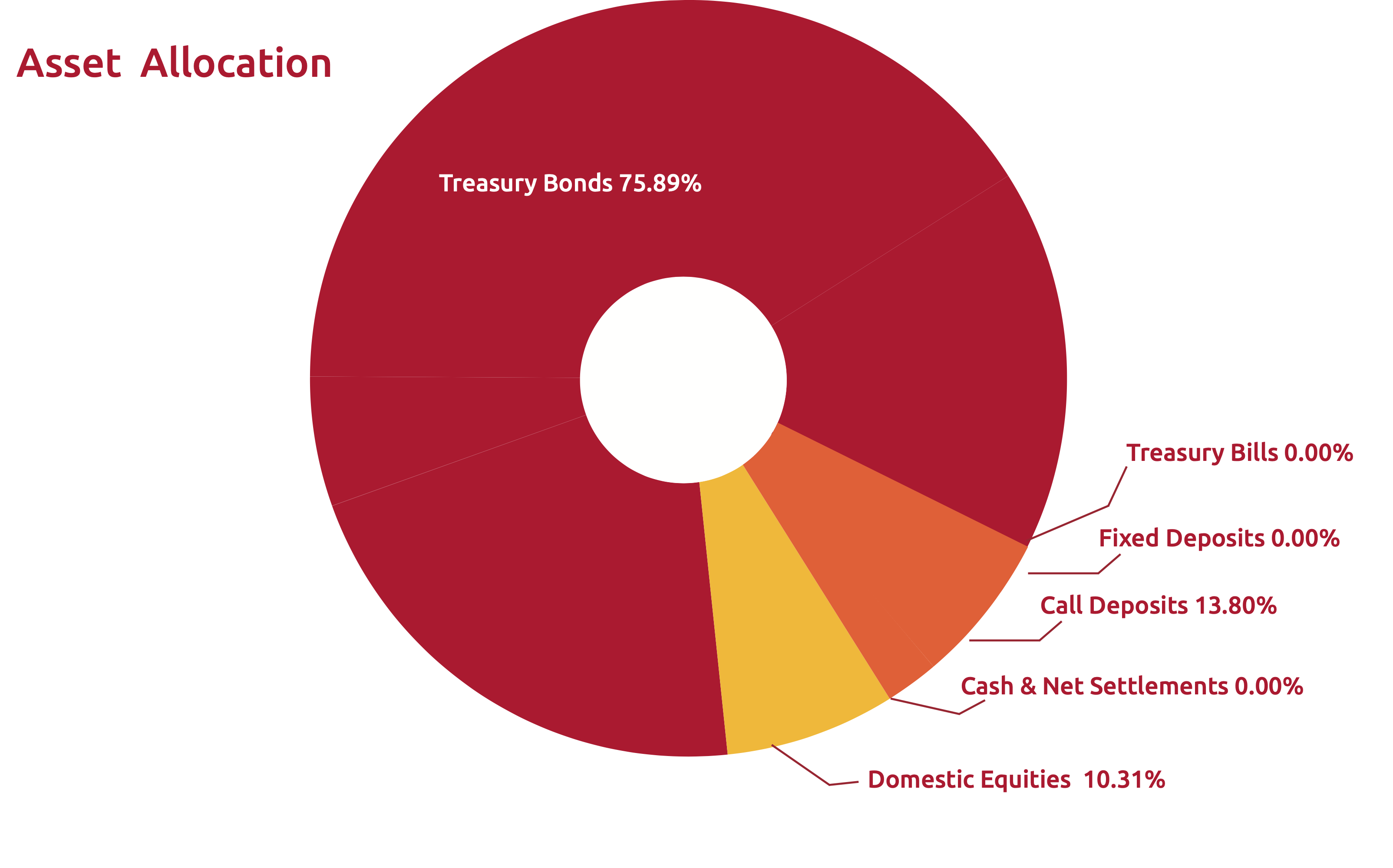 Asset Allocation

Treasury Bonds 75.89%

Treasury Bills 0.00%

Fixed Deposits 0.00%

Call Deposits 13.80%

Cash & Net Settlements 0.00%

Domestic Equities 10.31%